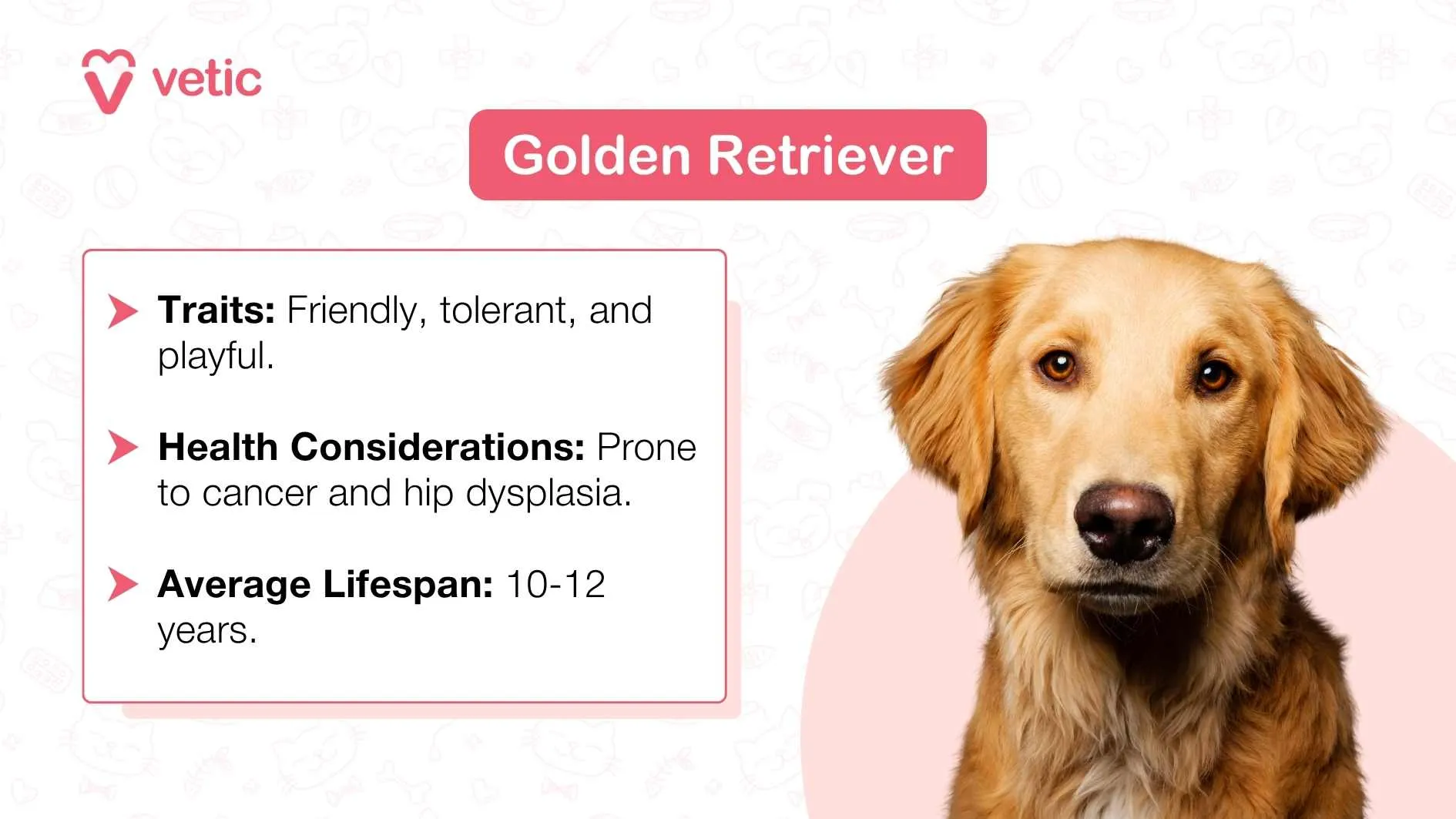 vetic

Golden Retriever

Traits: Friendly, tolerant, and playful.

Health Considerations: Prone to cancer and hip dysplasia.

Average Lifespan: 10-12 years.